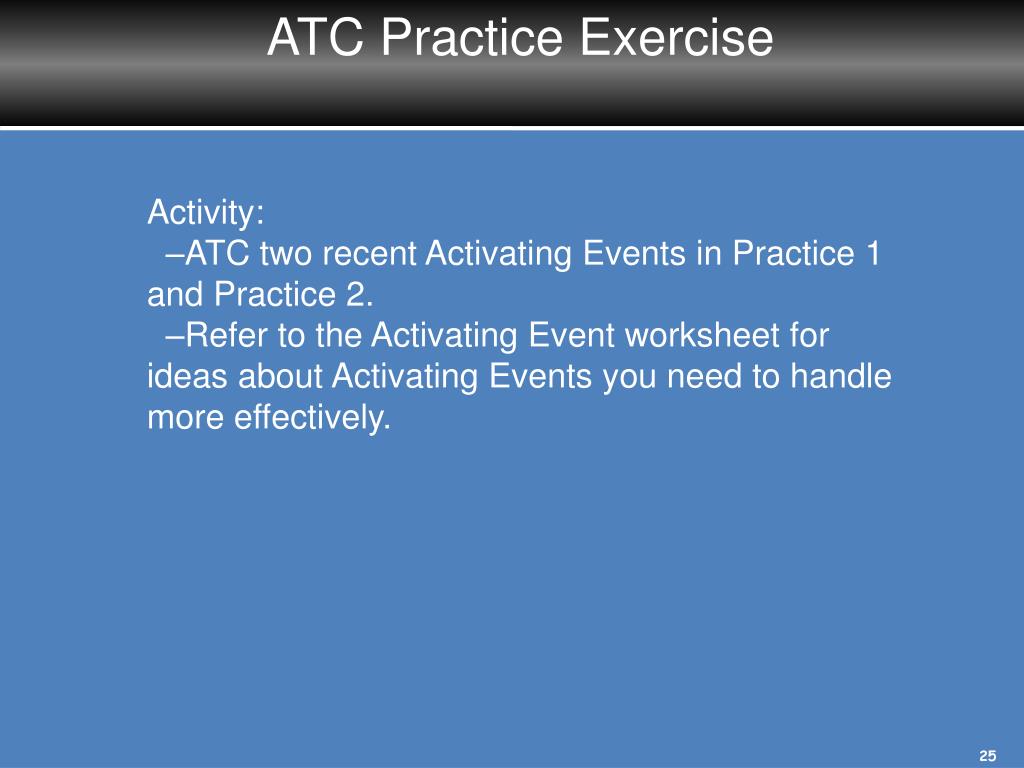 ATC Practice Exercise

Activity:
–ATC two recent Activating Events in Practice 1 and Practice 2.
–Refer to the Activating Event worksheet for ideas about Activating Events you need to handle more effectively.

25